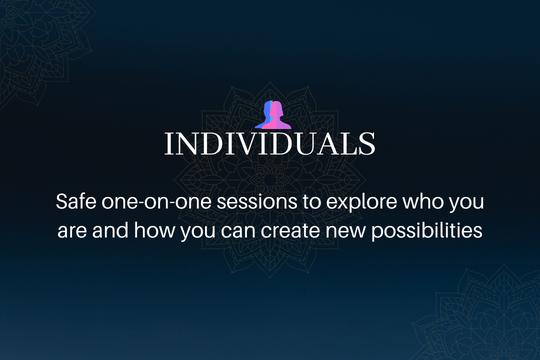 INDIVIDUALS

Safe one-on-one sessions to explore who you are and how you can create new possibilities